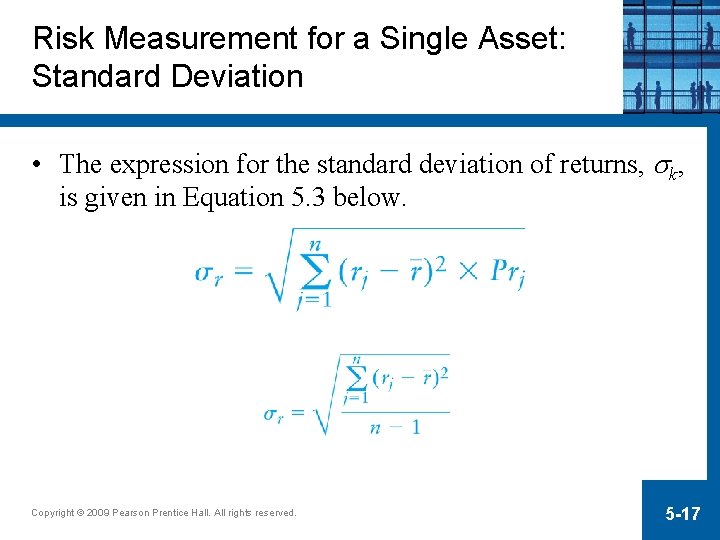 Risk Measurement for a Single Asset: Standard Deviation

• The expression for the standard deviation of returns, $\sigma_k$, is given in Equation 5.3 below.

$\sigma_r = \sqrt{\sum_{j=1}^{n} (r_j - \bar{r})^2 \times Pr_j}$

$\sigma_r = \sqrt{\frac{\sum_{j=1}^{n} (r_j - \bar{r})^2}{n - 1}}$

Copyright © 2009 Pearson Prentice Hall. All rights reserved.

5-17